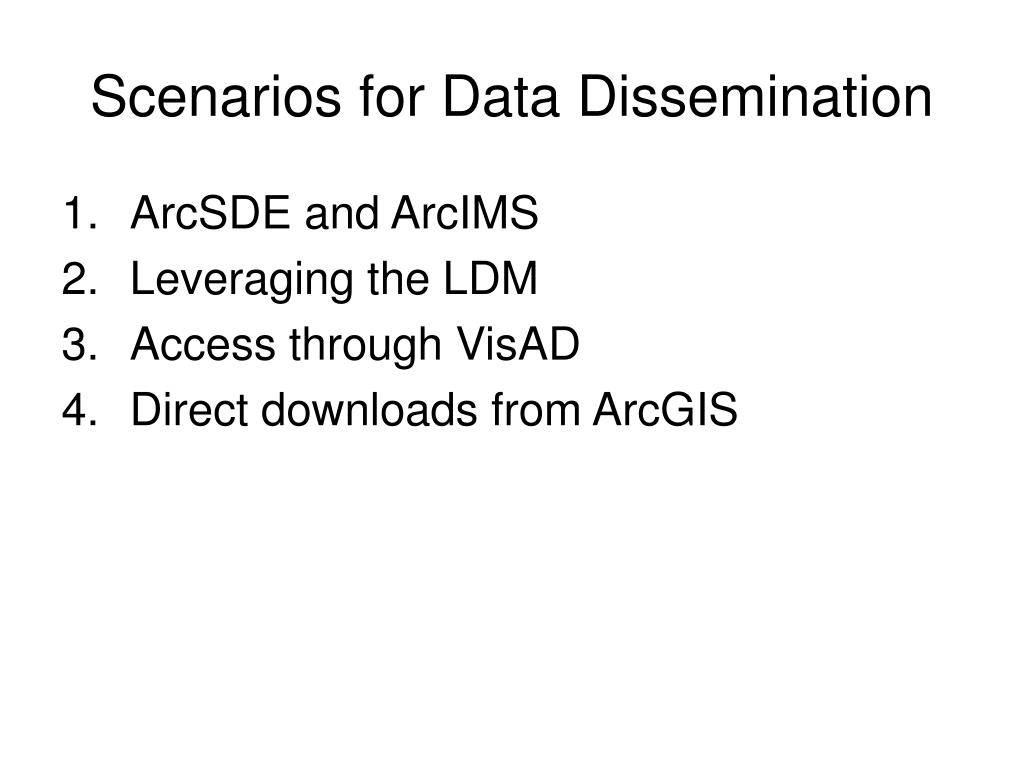 Scenarios for Data Dissemination

1. ArcSDE and ArcIMS
2. Leveraging the LDM
3. Access through VisAD
4. Direct downloads from ArcGIS